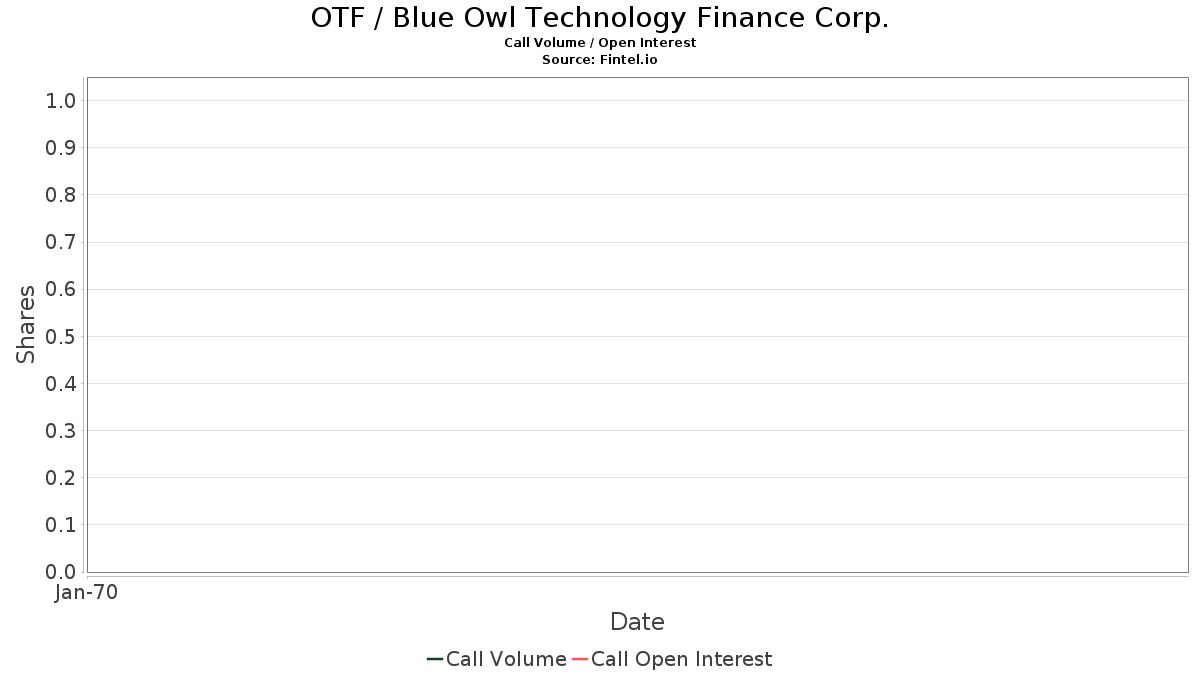 OTF / Blue Owl Technology Finance Corp.
Call Volume / Open Interest
Source: Fintel.io

Shares

1.0
0.9
0.8
0.7
0.6
0.5
0.4
0.3
0.2
0.1
0.0

Jan-70

Date

Call Volume Call Open Interest